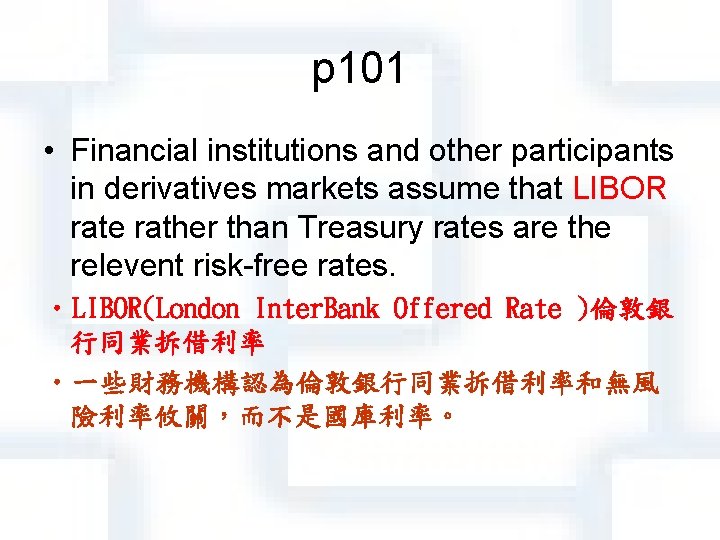 p101

• Financial institutions and other participants in derivatives markets assume that LIBOR rate rather than Treasury rates are the relevent risk-free rates.

• LIBOR(London InterBank Offered Rate )倫敦銀行同業拆借利率

• 一些財務機構認為倫敦銀行同業拆借利率和無風險利率攸關，而不是國庫利率。